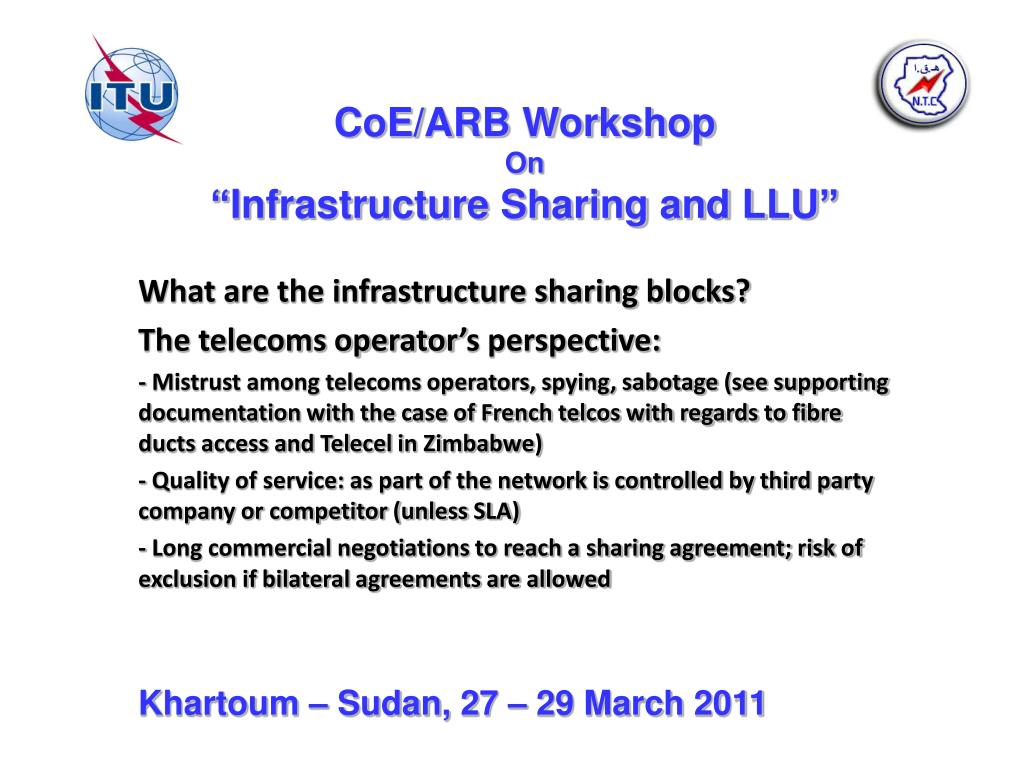 ITU

N.T.C

CoE/ARB Workshop
On
“Infrastructure Sharing and LLU”

What are the infrastructure sharing blocks?

The telecoms operator’s perspective:

- Mistrust among telecoms operators, spying, sabotage (see supporting documentation with the case of French telcos with regards to fibre ducts access and Telecel in Zimbabwe)

- Quality of service: as part of the network is controlled by third party company or competitor (unless SLA)

- Long commercial negotiations to reach a sharing agreement; risk of exclusion if bilateral agreements are allowed

Khartoum – Sudan, 27 – 29 March 2011